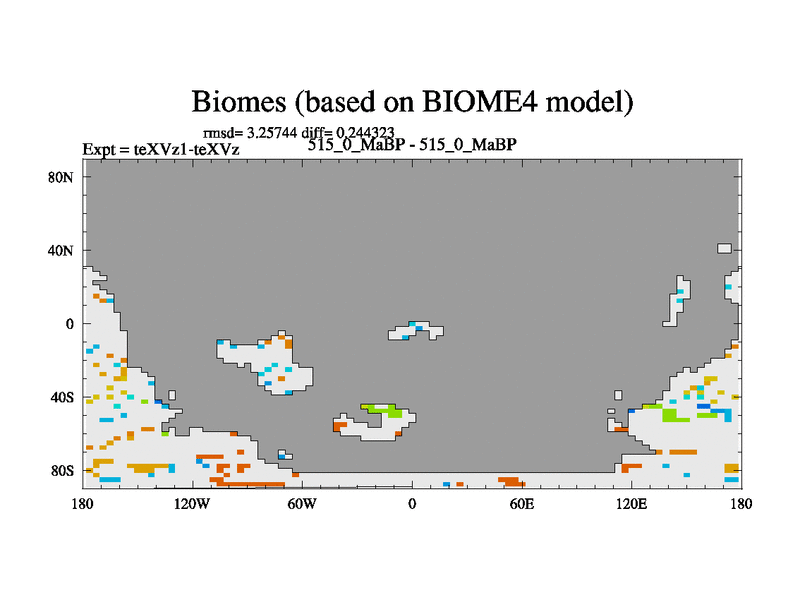 Biomes (based on BIOME4 model)

rmsd= 3.25744 diff= 0.244323

Expt = teXVz1-teXVz

515_0_MaBP - 515_0_MaBP

80N

40N

0

40S

80S

180

120W

60W

0

60E

120E

180